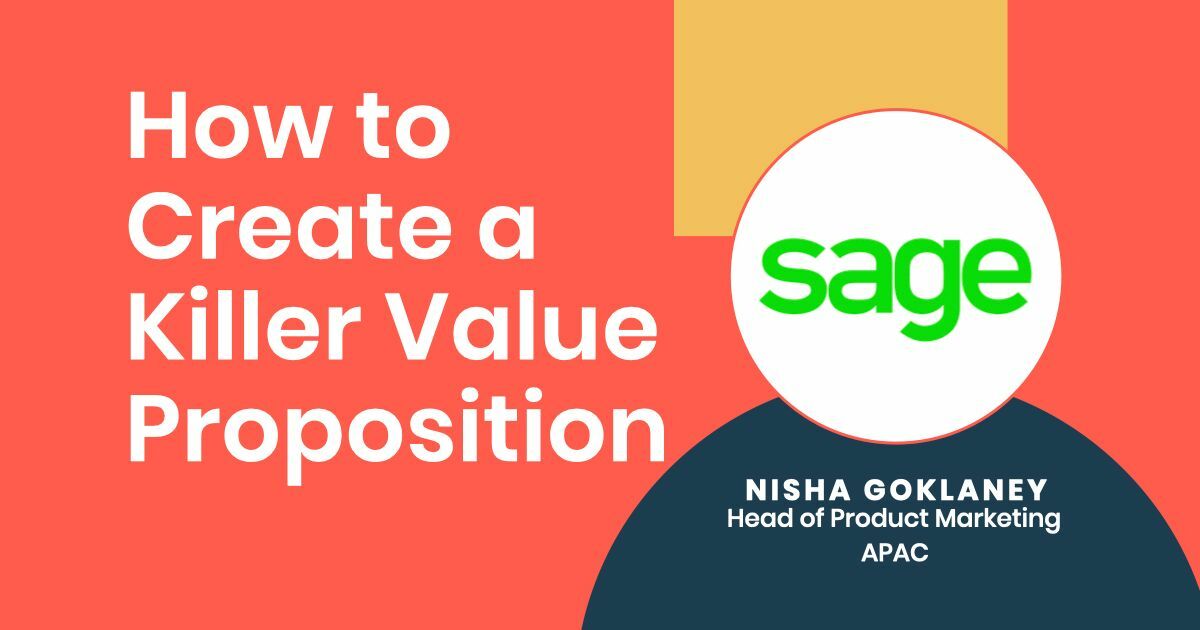 How to Create a Killer Value Proposition

sage

NISHA GOKLANEY
Head of Product Marketing
APAC